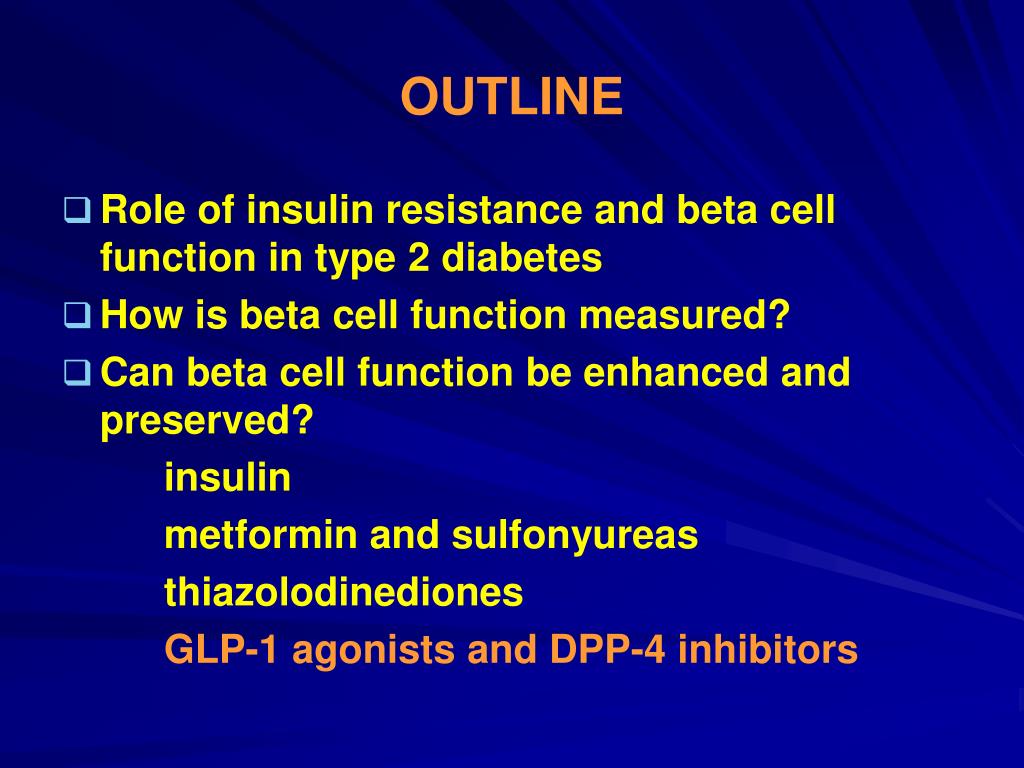 OUTLINE

❑ Role of insulin resistance and beta cell function in type 2 diabetes

❑ How is beta cell function measured?

❑ Can beta cell function be enhanced and preserved?

insulin

metformin and sulfonyureas

thiazolodinediones

GLP-1 agonists and DPP-4 inhibitors